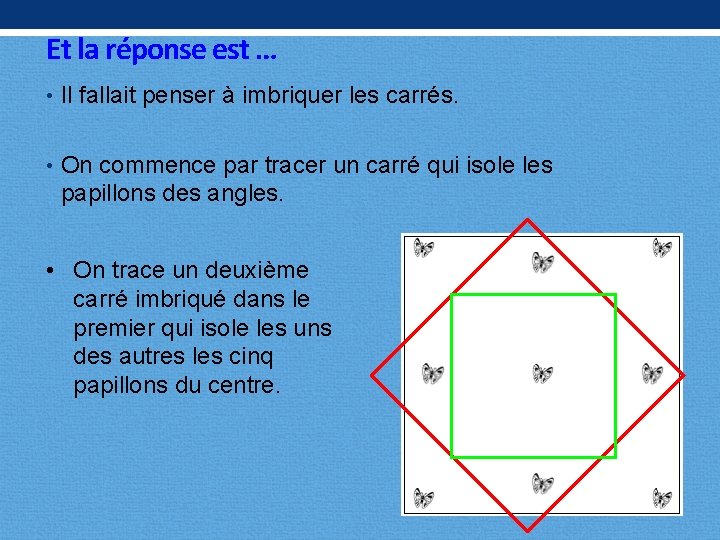 Et la réponse est …

• Il fallait penser à imbriquer les carrés.

• On commence par tracer un carré qui isole les papillons des angles.

• On trace un deuxième carré imbriqué dans le premier qui isole les uns des autres les cinq papillons du centre.